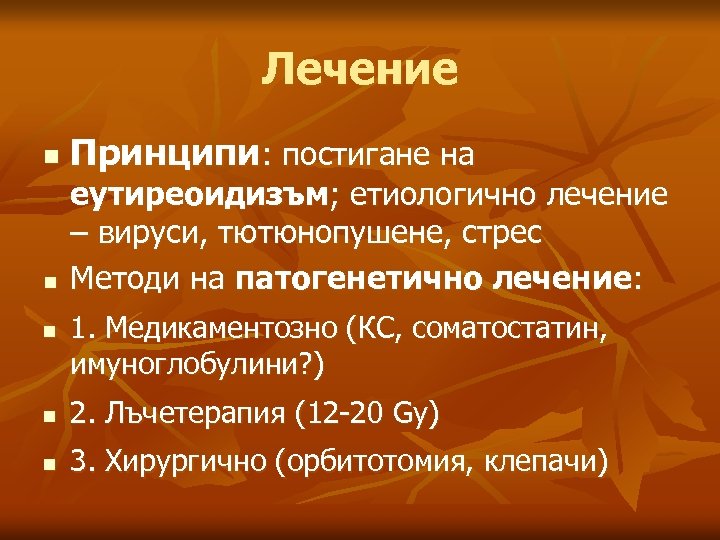 Лечение

- Принципи: постигане на еутиреоидизъм; етиологично лечение – вируси, тютюнопушене, стрес
- Методи на патогенетично лечение:
- 1. Медикаментозно (КС, соматостатин, имуноглобулини?)
- 2. Лъчетерапия (12-20 Gy)
- 3. Хирургично (орбитотомия, клепачи)